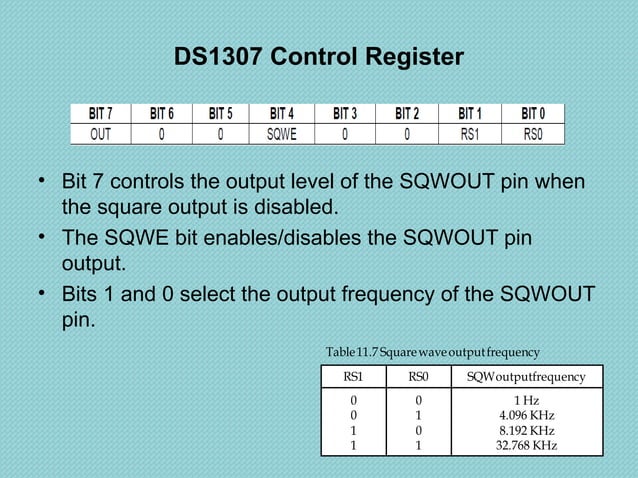 DS1307 Control Register

| BIT 7 | BIT 6 | BIT 5 | BIT 4 | BIT 3 | BIT 2 | BIT 1 | BIT 0 |
|---|---|---|---|---|---|---|---|
| OUT | 0 | 0 | SQWE | 0 | 0 | RS1 | RS0 |

• Bit 7 controls the output level of the SQWOUT pin when the square output is disabled.

• The SQWE bit enables/disables the SQWOUT pin output.

• Bits 1 and 0 select the output frequency of the SQWOUT pin.

Table 11.7 Square wave output frequency

| RS1 | RS0 | SQW output frequency |
|---|---|---|
| 0 | 0 | 1 Hz |
| 0 | 1 | 4.096 KHz |
| 1 | 0 | 8.192 KHz |
| 1 | 1 | 32.768 KHz |